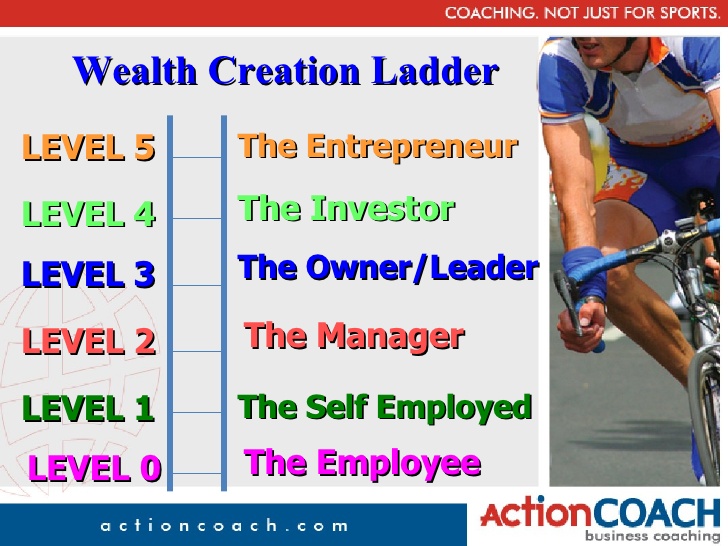 COACHING. NOT JUST FOR SPORTS.

Wealth Creation Ladder

LEVEL 5 The Entrepreneur

LEVEL 4 The Investor

LEVEL 3 The Owner/Leader

LEVEL 2 The Manager

LEVEL 1 The Self Employed

LEVEL 0 The Employee

actioncoach.com

ActionCOACH
business coaching